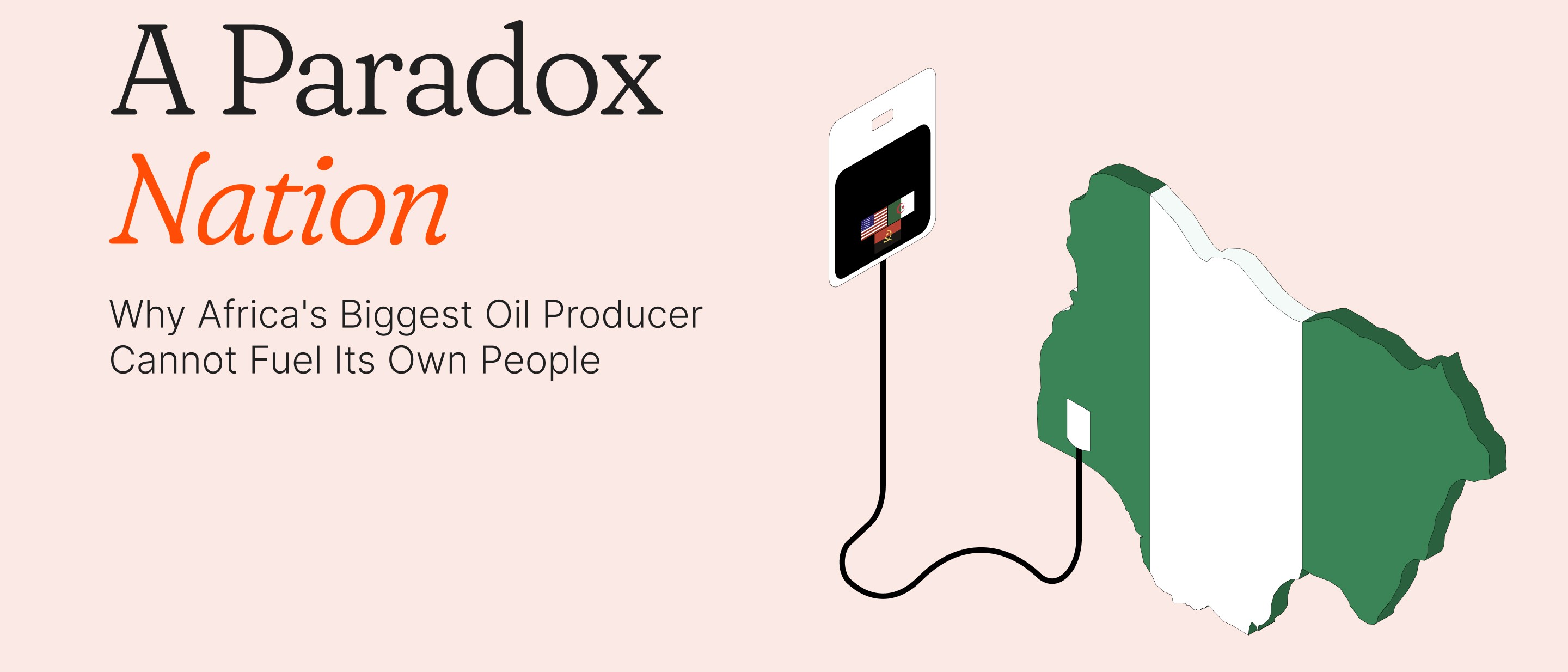 A Paradox
Nation

Why Africa's Biggest Oil Producer Cannot Fuel Its Own People